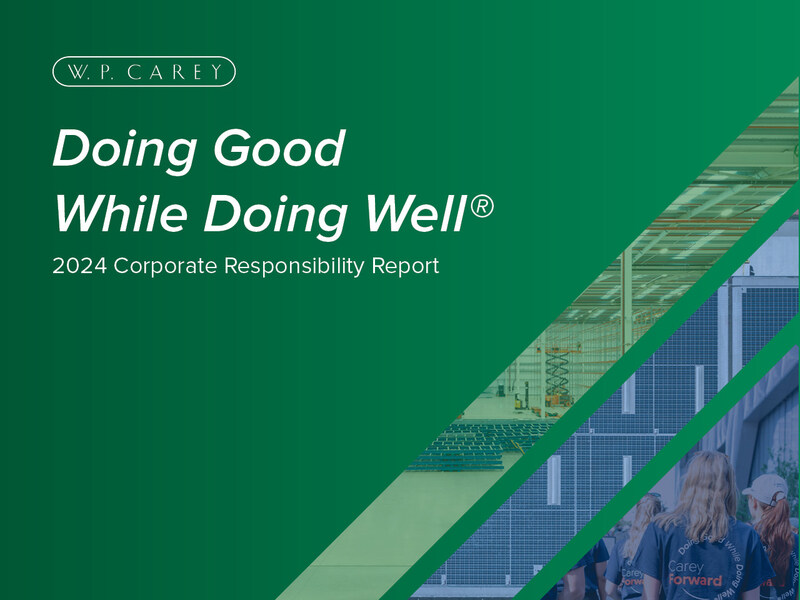 W. P. CAREY

Doing Good
While Doing Well®

2024 Corporate Responsibility Report

Doing Good While Doing Well
Carey
Forward
Carey
Forward